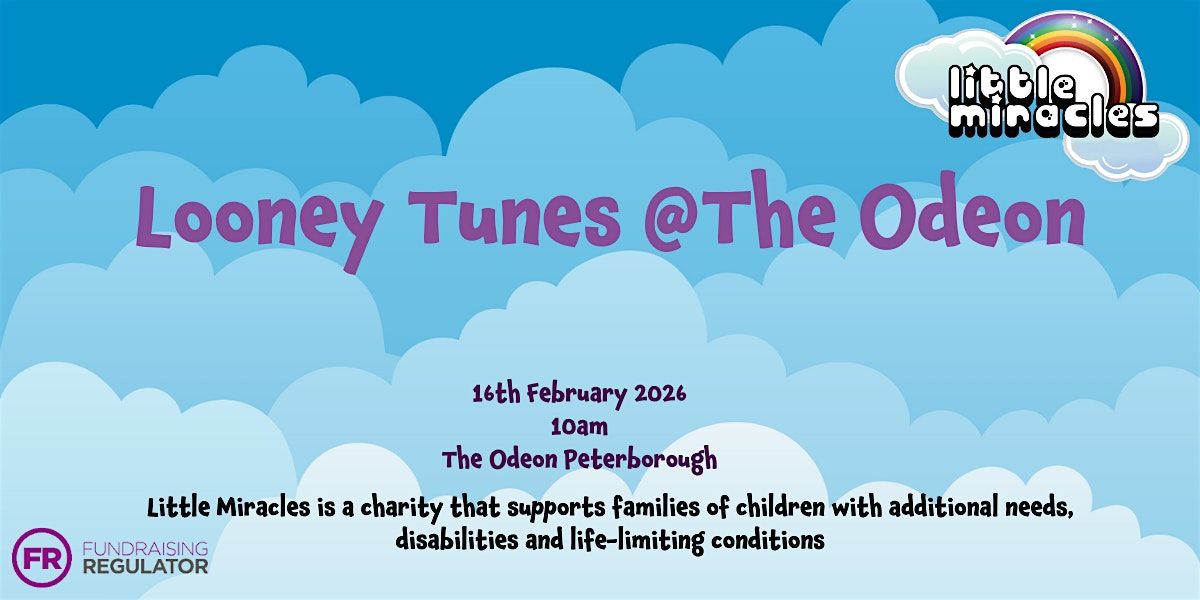 little miracles

Looney Tunes @The Odeon

16th February 2026
10am
The Odeon Peterborough

Little Miracles is a charity that supports families of children with additional needs, disabilities and life-limiting conditions

FR FUNDRAISING REGULATOR